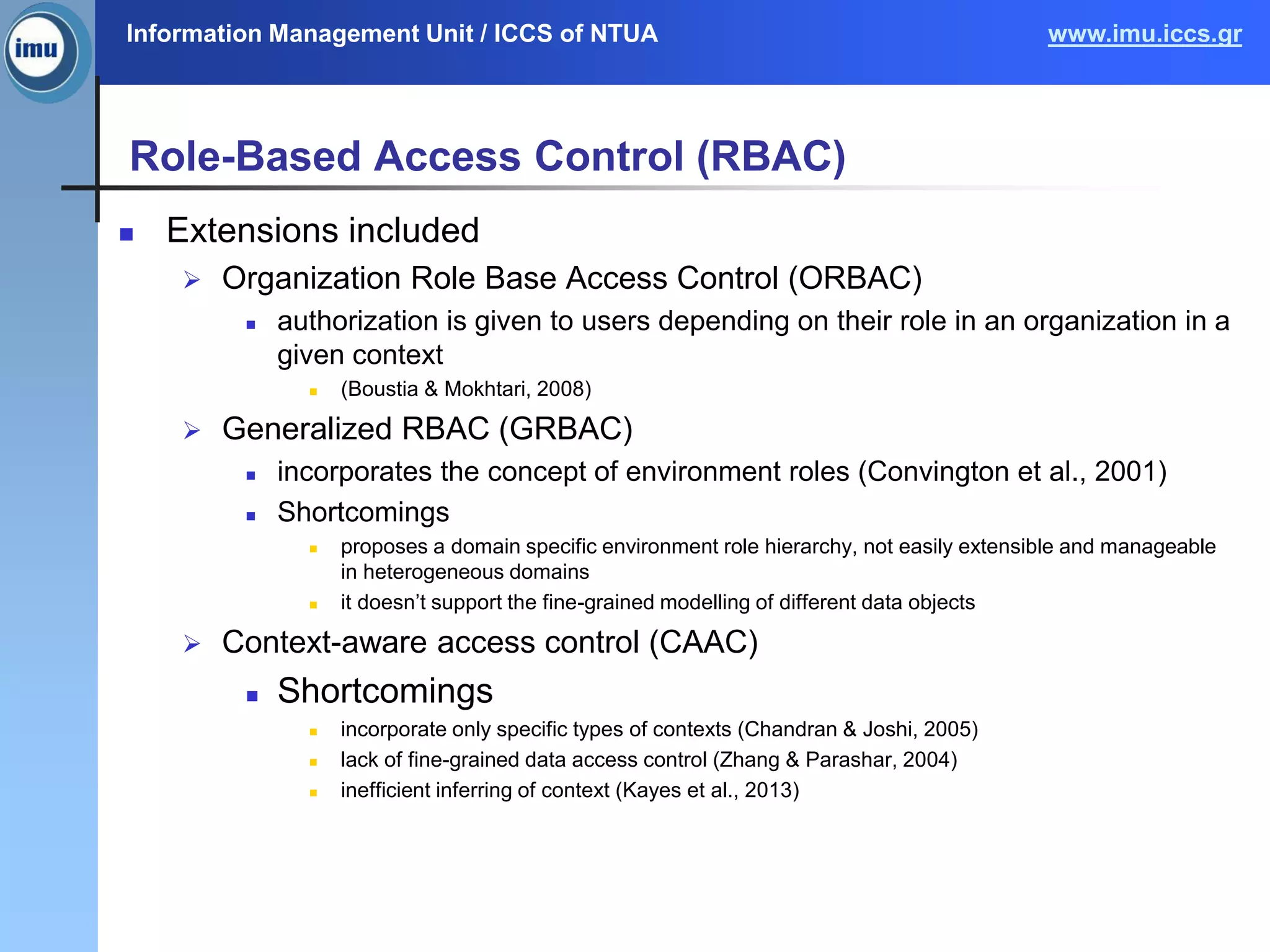 imu

Information Management Unit / ICCS of NTUA

www.imu.iccs.gr

Role-Based Access Control (RBAC)

Extensions included

Organization Role Base Access Control (ORBAC)

authorization is given to users depending on their role in an organization in a given context

(Boustia & Mokhtari, 2008)

Generalized RBAC (GRBAC)

incorporates the concept of environment roles (Convington et al., 2001)

Shortcomings

proposes a domain specific environment role hierarchy, not easily extensible and manageable in heterogeneous domains

it doesn't support the fine-grained modelling of different data objects

Context-aware access control (CAAC)

Shortcomings

incorporate only specific types of contexts (Chandran & Joshi, 2005)

lack of fine-grained data access control (Zhang & Parashar, 2004)

inefficient inferring of context (Kayes et al., 2013)